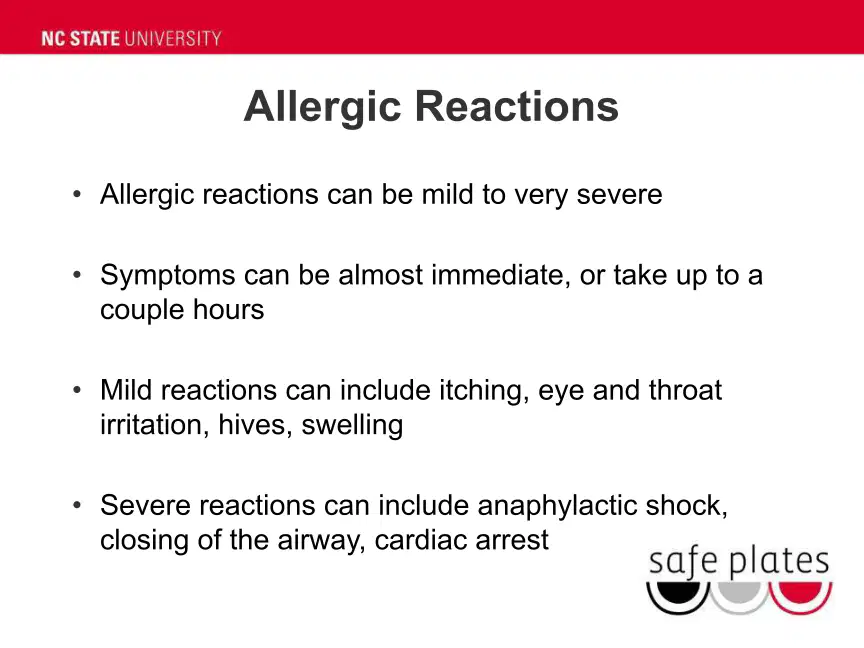 NC STATE UNIVERSITY

Allergic Reactions

• Allergic reactions can be mild to very severe

• Symptoms can be almost immediate, or take up to a couple hours

• Mild reactions can include itching, eye and throat irritation, hives, swelling

• Severe reactions can include anaphylactic shock, closing of the airway, cardiac arrest

safe plates